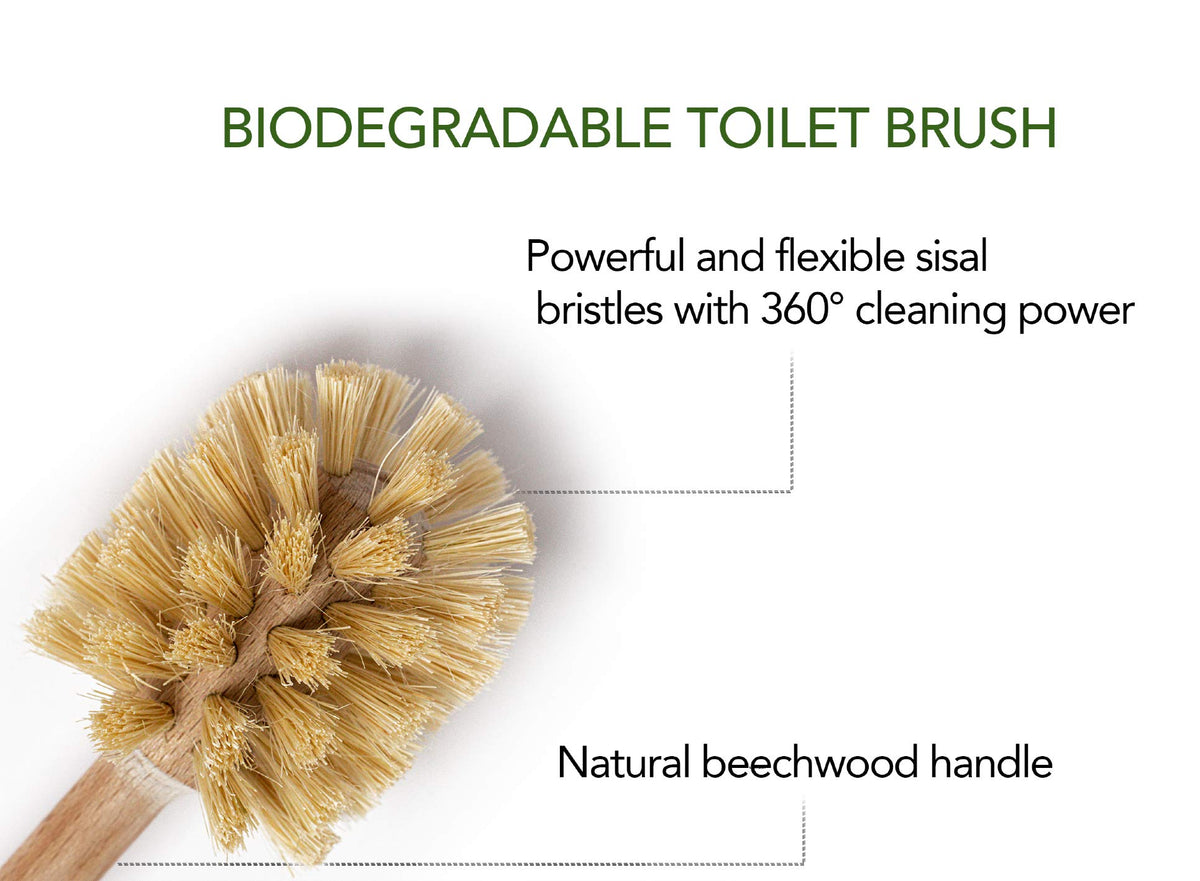 BIODEGRADABLE TOILET BRUSH

Powerful and flexible sisal bristles with 360° cleaning power

Natural beechwood handle